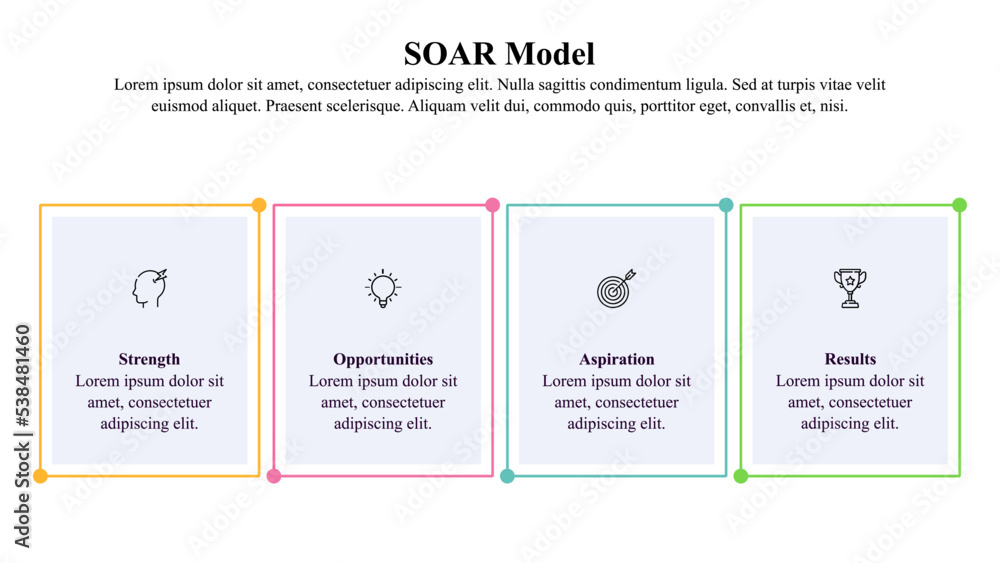 SOAR Model

Lorem ipsum dolor sit amet, consectetuer adipiscing elit. Nulla sagittis condimentum ligula. Sed at turpis vitae velit euismod aliquet. Praesent scelerisque. Aliquam velit dui, commodo quis, porttitor eget, convallis et, nisi.

Strength
Lorem ipsum dolor sit amet, consectetuer adipiscing elit.

Opportunities
Lorem ipsum dolor sit amet, consectetuer adipiscing elit.

Aspiration
Lorem ipsum dolor sit amet, consectetuer adipiscing elit.

Results
Lorem ipsum dolor sit amet, consectetuer adipiscing elit.

Adobe Stock | #538481460